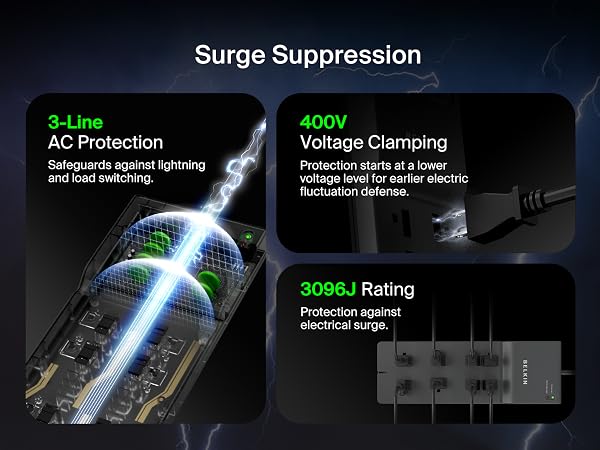 Surge Suppression

3-Line
AC Protection

Safeguards against lightning and load switching.

400V
Voltage Clamping

Protection starts at a lower voltage level for earlier electric fluctuation defense.

3096J Rating

Protection against electrical surge.

BELKIN